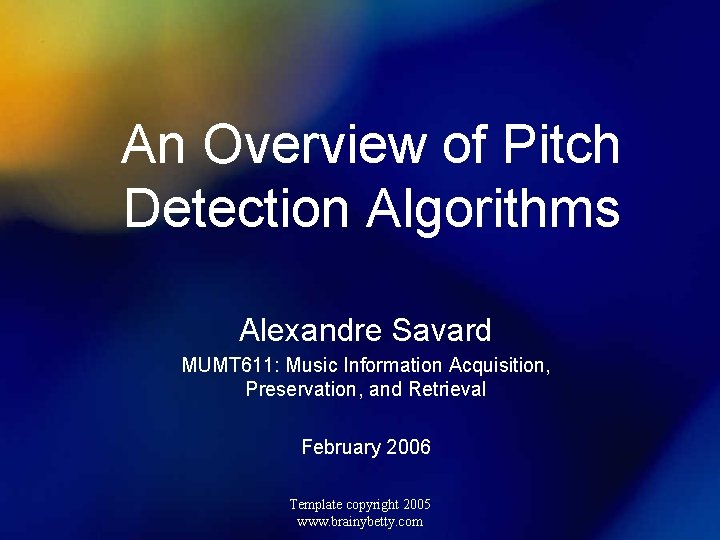 An Overview of Pitch Detection Algorithms

Alexandre Savard

MUMT611: Music Information Acquisition, Preservation, and Retrieval

February 2006

Template copyright 2005
www.brainybetty.com